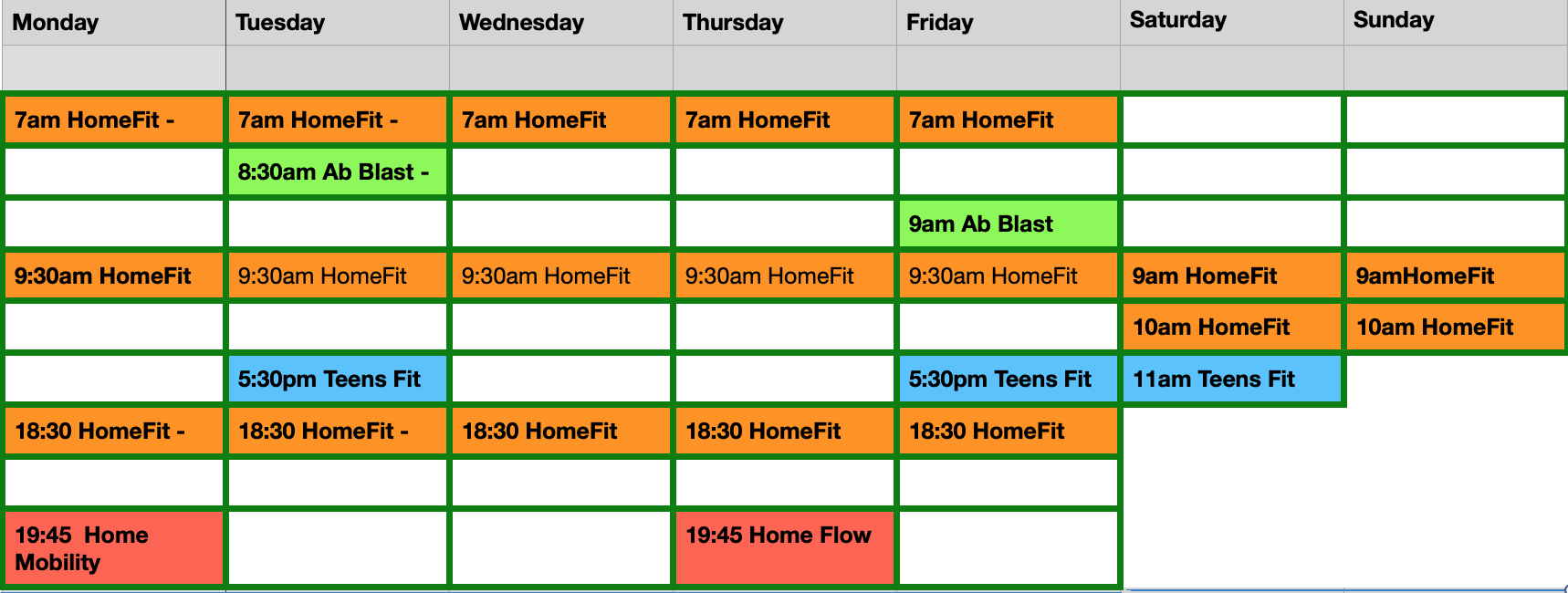 | Monday | Tuesday | Wednesday | Thursday | Friday | Saturday | Sunday |
|---|---|---|---|---|---|---|
| | | | | | | |
| 7am HomeFit - | 7am HomeFit - | 7am HomeFit | 7am HomeFit | 7am HomeFit | | |
| | 8:30am Ab Blast - | | | | | |
| | | | | 9am Ab Blast | | |
| 9:30am HomeFit | 9:30am HomeFit | 9:30am HomeFit | 9:30am HomeFit | 9:30am HomeFit | 9am HomeFit | 9amHomeFit |
| | | | | | 10am HomeFit | 10am HomeFit |
| | 5:30pm Teens Fit | | | 5:30pm Teens Fit | 11am Teens Fit | |
| 18:30 HomeFit - | 18:30 HomeFit - | 18:30 HomeFit | 18:30 HomeFit | 18:30 HomeFit | | |
| | | | | | | |
| 19:45 Home Mobility | | | 19:45 Home Flow | | | |